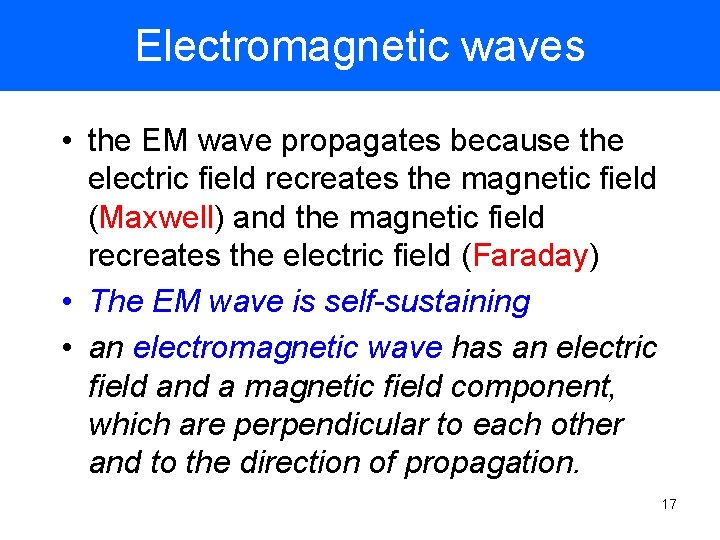 Electromagnetic waves

• the EM wave propagates because the electric field recreates the magnetic field (Maxwell) and the magnetic field recreates the electric field (Faraday)

• The EM wave is self-sustaining

• an electromagnetic wave has an electric field and a magnetic field component, which are perpendicular to each other and to the direction of propagation.

17